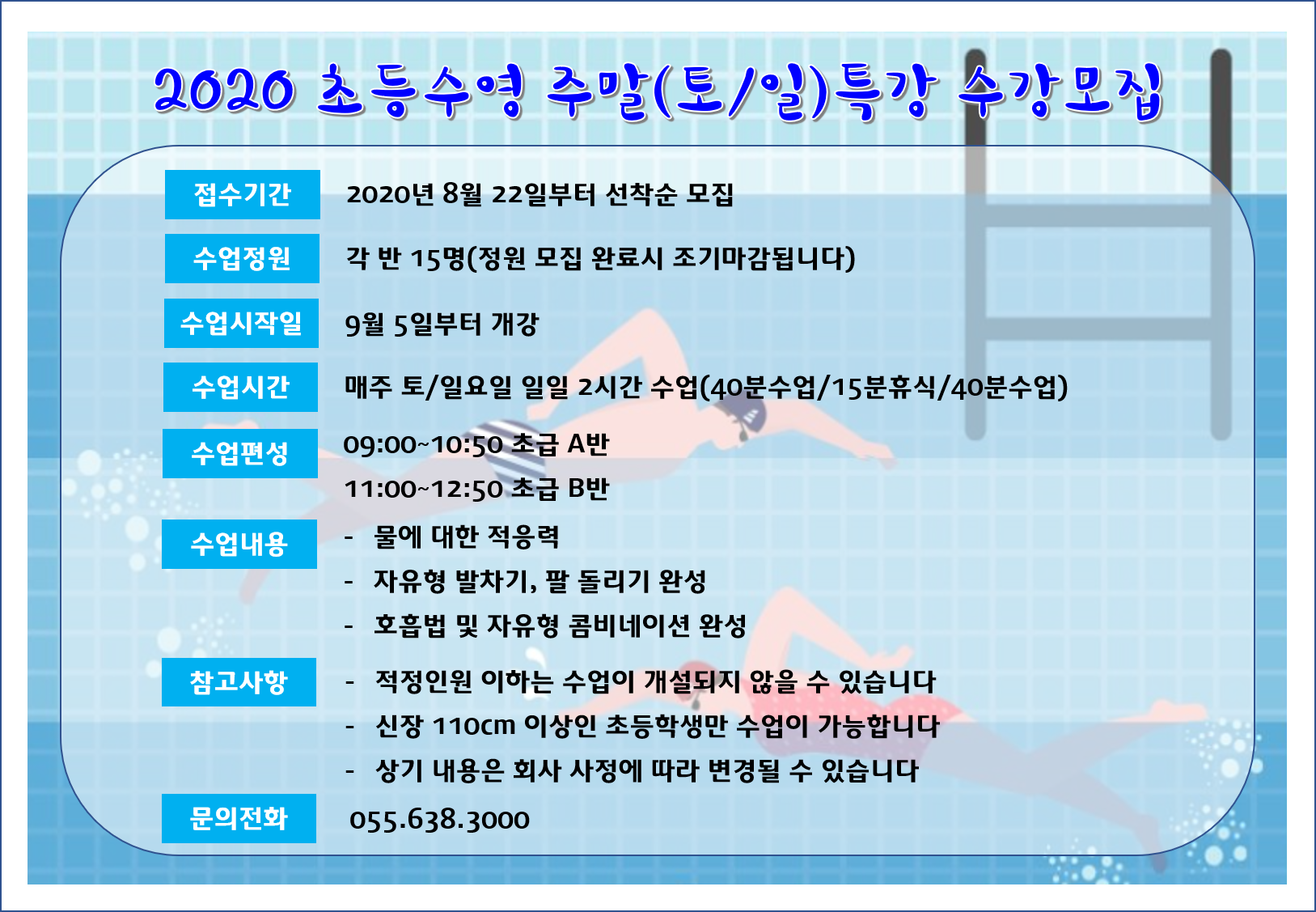 2020 초등수영 주말(토/일)특강 수강모집

접수기간
2020년 8월 22일부터 선착순 모집

수업정원
각 반 15명(정원 모집 완료시 조기마감됩니다)

수업시작일
9월 5일부터 개강

수업시간
매주 토/일요일 일일 2시간 수업(40분수업/15분휴식/40분수업)

수업편성
09:00~10:50 초급 A반
11:00~12:50 초급 B반

수업내용
- 물에 대한 적응력
- 자유형 발차기, 팔 돌리기 완성
- 호흡법 및 자유형 콤비네이션 완성

참고사항
- 적정인원 이하는 수업이 개설되지 않을 수 있습니다
- 신장 110cm 이상인 초등학생만 수업이 가능합니다
- 상기 내용은 회사 사정에 따라 변경될 수 있습니다

문의전화
055.638.3000